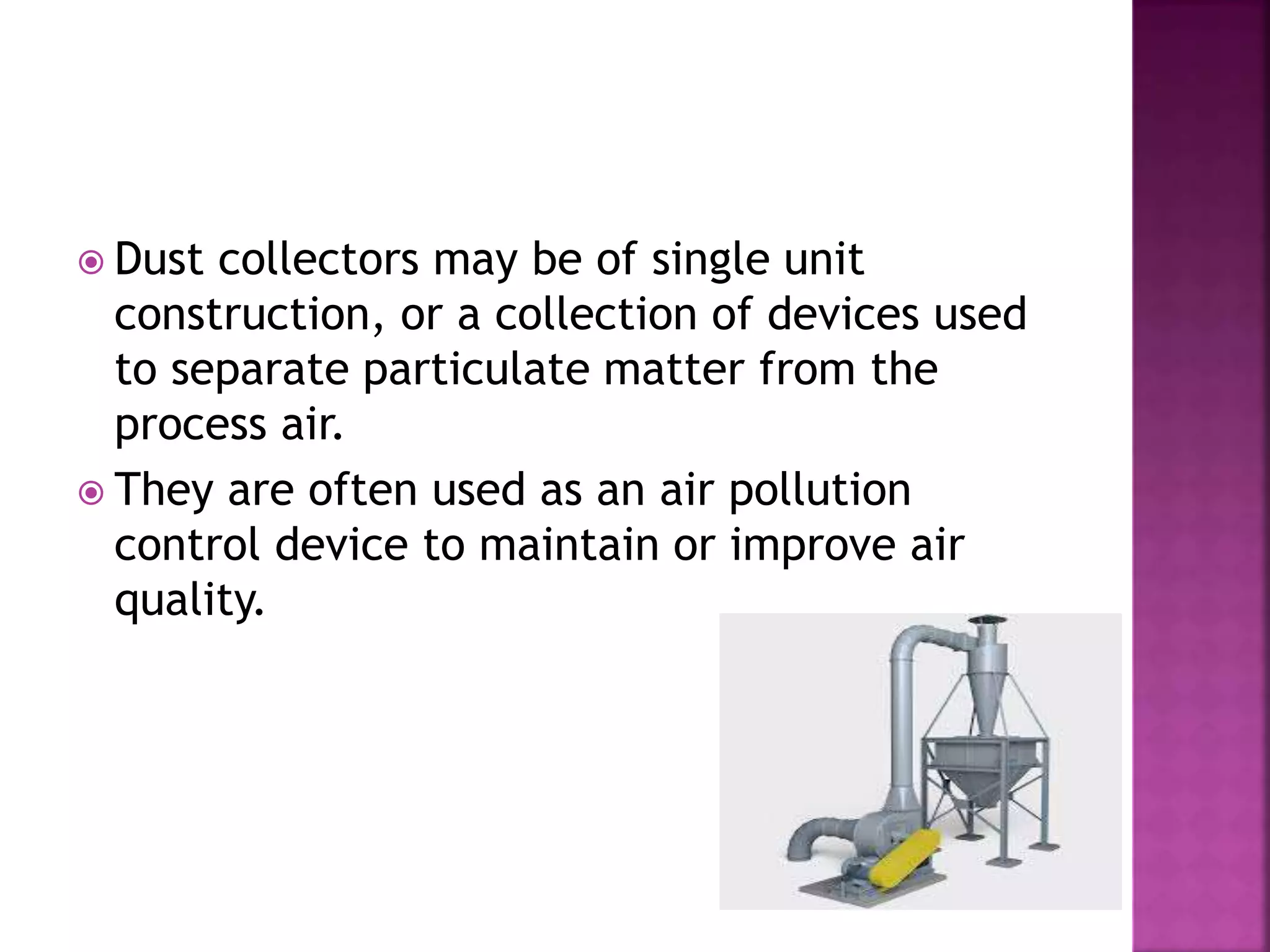 Dust collectors may be of single unit construction, or a collection of devices used to separate particulate matter from the process air.

They are often used as an air pollution control device to maintain or improve air quality.